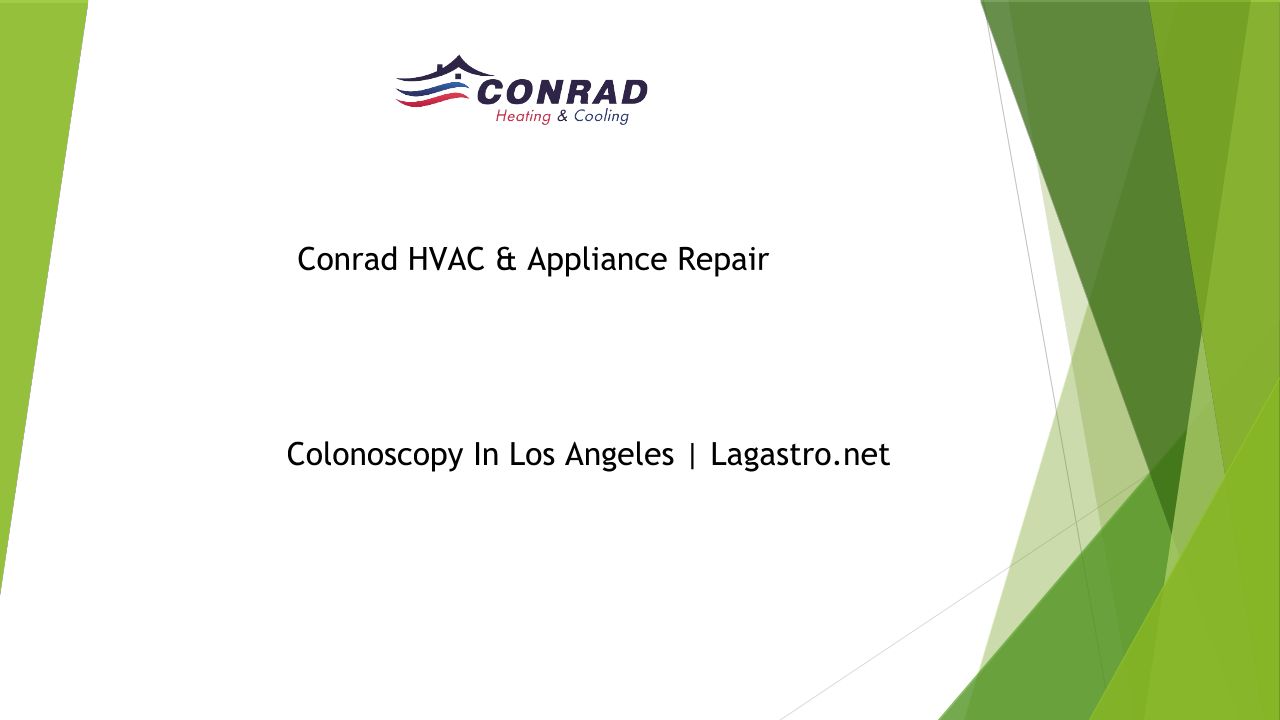 CONRAD
Heating & Cooling

Conrad HVAC & Appliance Repair

Colonoscopy In Los Angeles | Lagastro.net